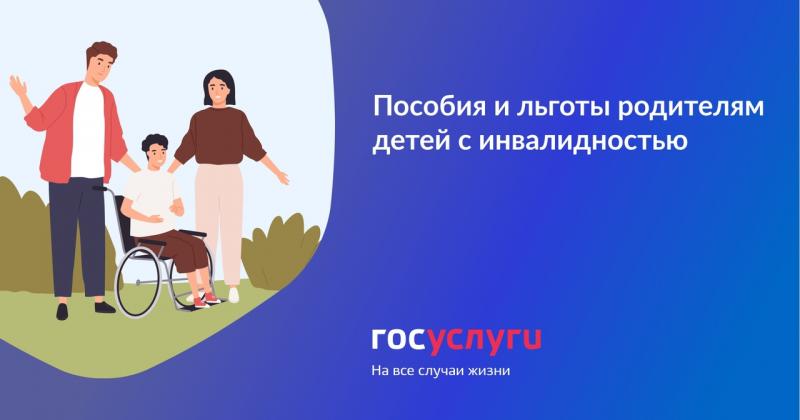 Пособия и льготы родителям детей с инвалидностью

госуслуги
На все случаи жизни